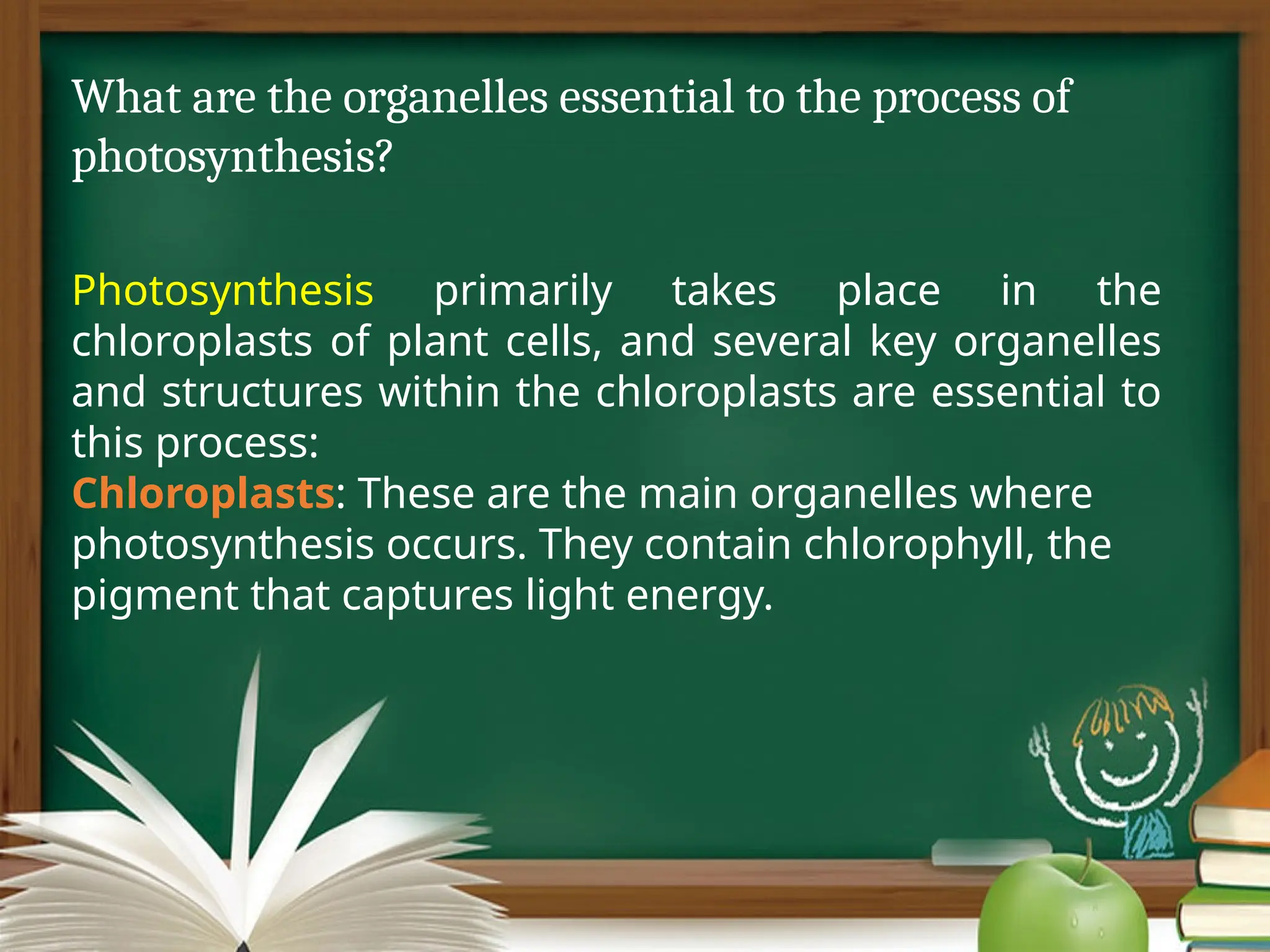 What are the organelles essential to the process of photosynthesis?

Photosynthesis primarily takes place in the chloroplasts of plant cells, and several key organelles and structures within the chloroplasts are essential to this process:
Chloroplasts: These are the main organelles where photosynthesis occurs. They contain chlorophyll, the pigment that captures light energy.